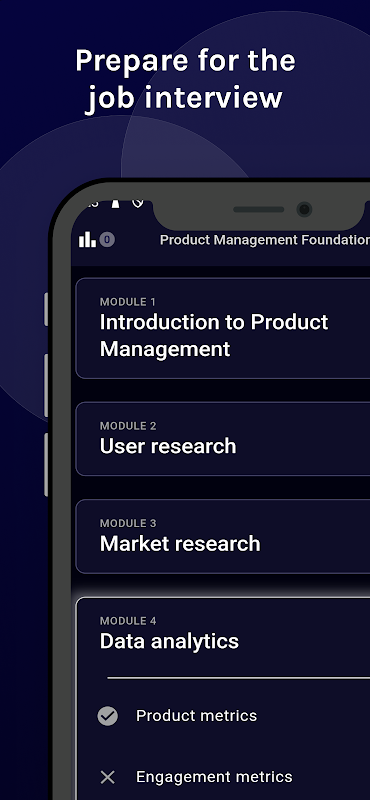 Prepare for the job interview

0

Product Management Foundation

MODULE 1
Introduction to Product Management

MODULE 2
User research

MODULE 3
Market research

MODULE 4
Data analytics

Product metrics

Engagement metrics